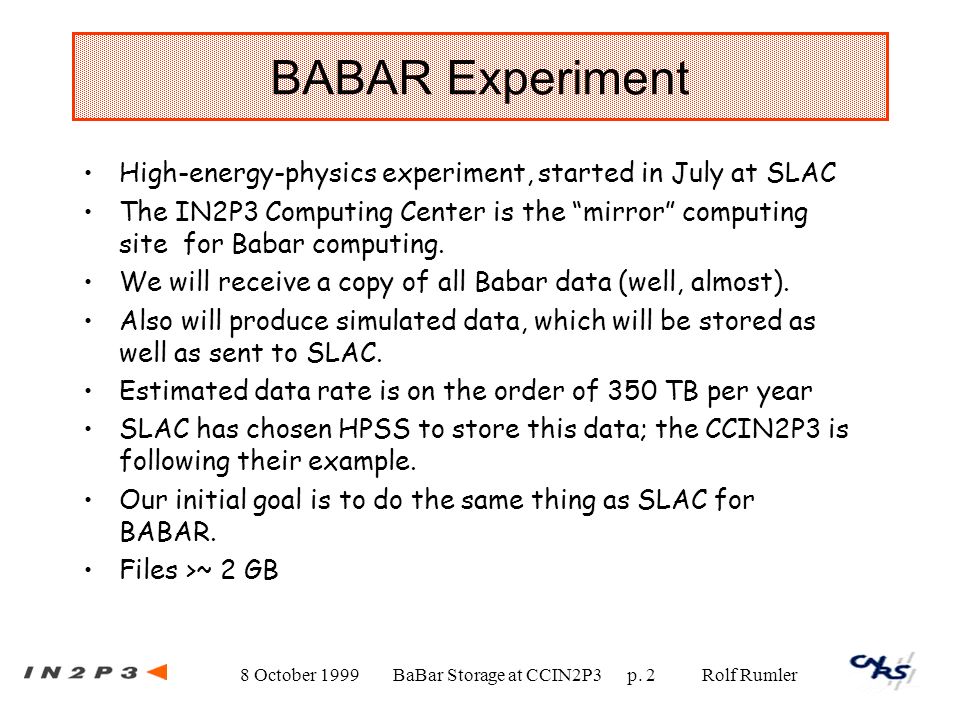 BABAR Experiment

• High-energy-physics experiment, started in July at SLAC
• The IN2P3 Computing Center is the “mirror” computing site for Babar computing.
• We will receive a copy of all Babar data (well, almost).
• Also will produce simulated data, which will be stored as well as sent to SLAC.
• Estimated data rate is on the order of 350 TB per year
• SLAC has chosen HPSS to store this data; the CCIN2P3 is following their example.
• Our initial goal is to do the same thing as SLAC for BABAR.
• Files >~ 2 GB

IN2P3 8 October 1999 BaBar Storage at CCIN2P3 p. 2 Rolf Rumler CNRS